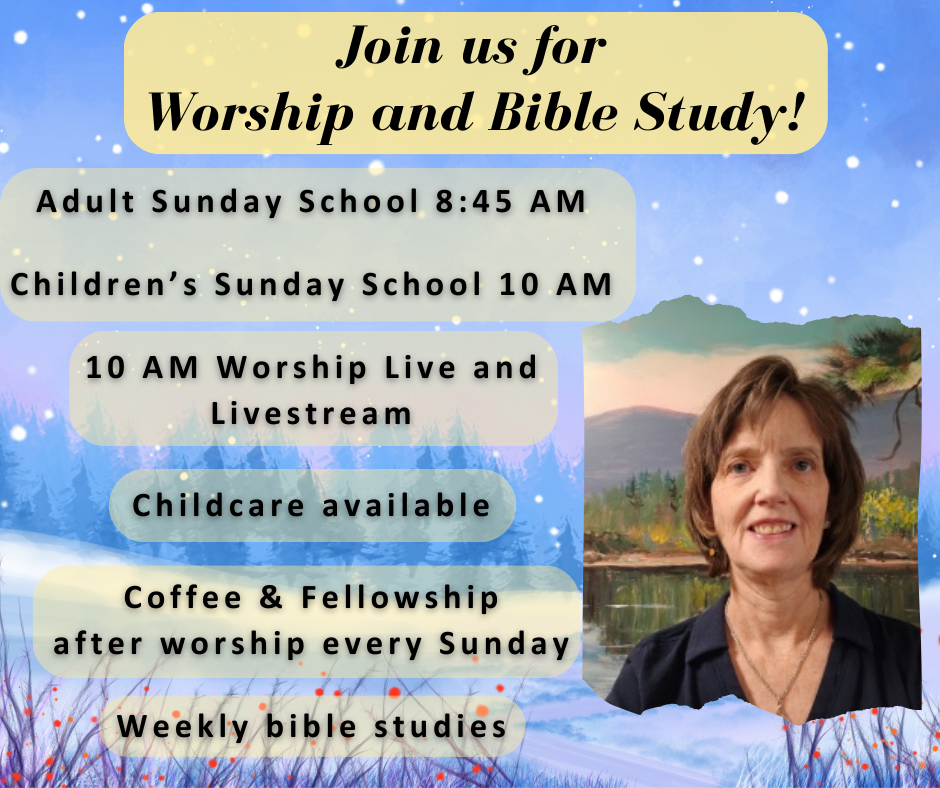 Join us for
Worship and Bible Study!

Adult Sunday School 8:45 AM

Children's Sunday School 10 AM

10 AM Worship Live and Livestream

Childcare available

Coffee & Fellowship after worship every Sunday

Weekly bible studies